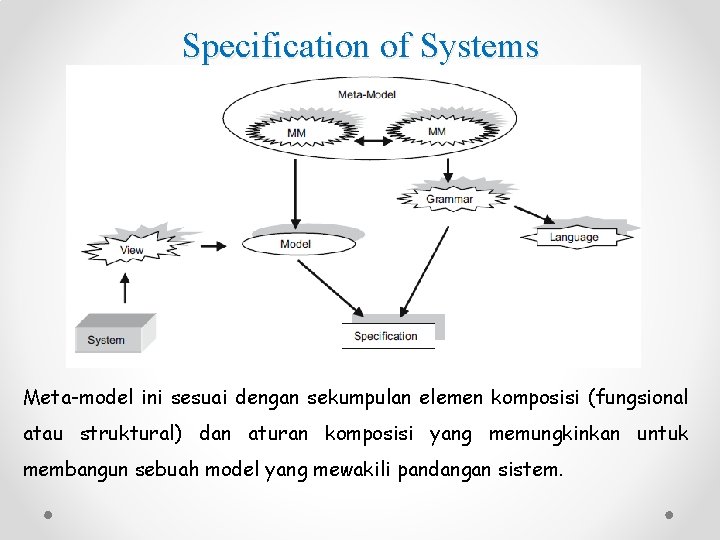 Specification of Systems

Meta-Model

MM

MM

Grammar

View

Model

Language

System

Specification

Meta-model ini sesuai dengan sekumpulan elemen komposisi (fungsional atau struktural) dan aturan komposisi yang memungkinkan untuk membangun sebuah model yang mewakili pandangan sistem.